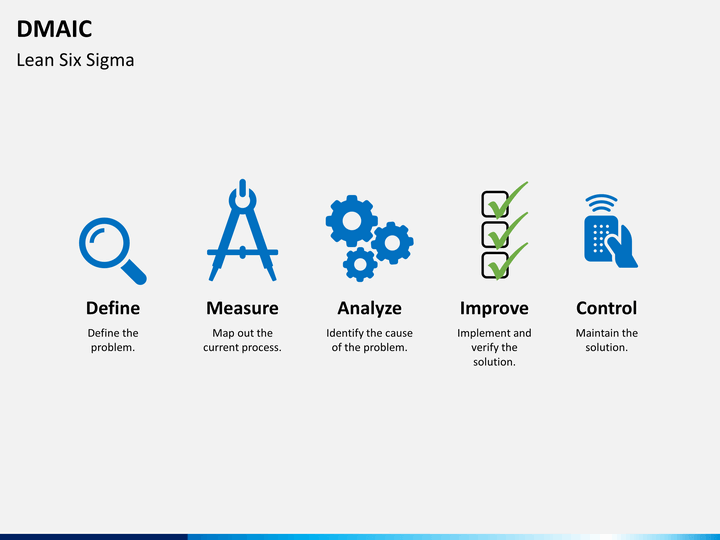 DMAIC

Lean Six Sigma

Define

Define the problem.

Measure

Map out the current process.

Analyze

Identify the cause of the problem.

Improve

Implement and verify the solution.

Control

Maintain the solution.